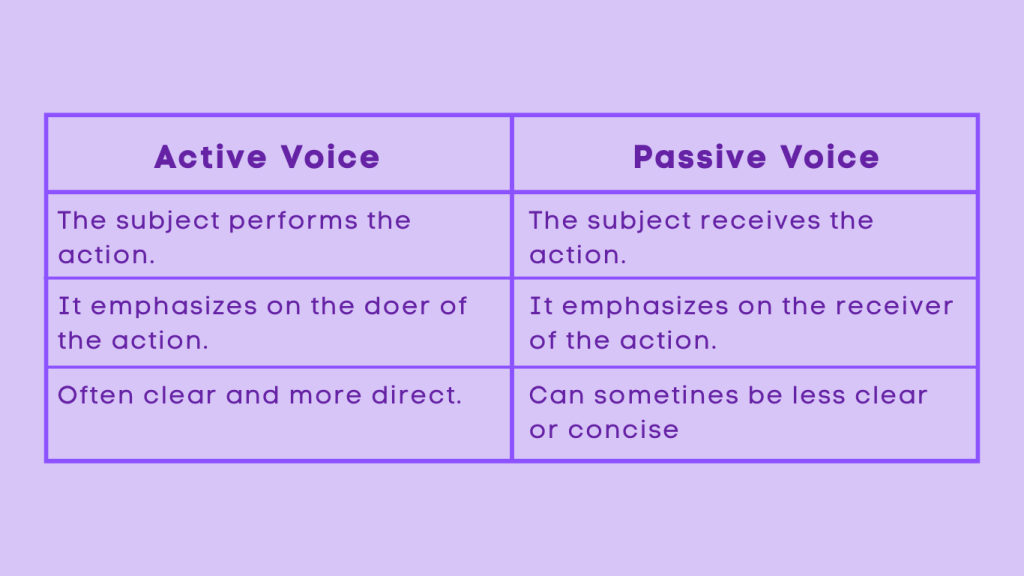 | Active Voice | Passive Voice |
|---|---|
| The subject performs the action. | The subject receives the action. |
| It emphasizes on the doer of the action. | It emphasizes on the receiver of the action. |
| Often clear and more direct. | Can sometines be less clear or concise |